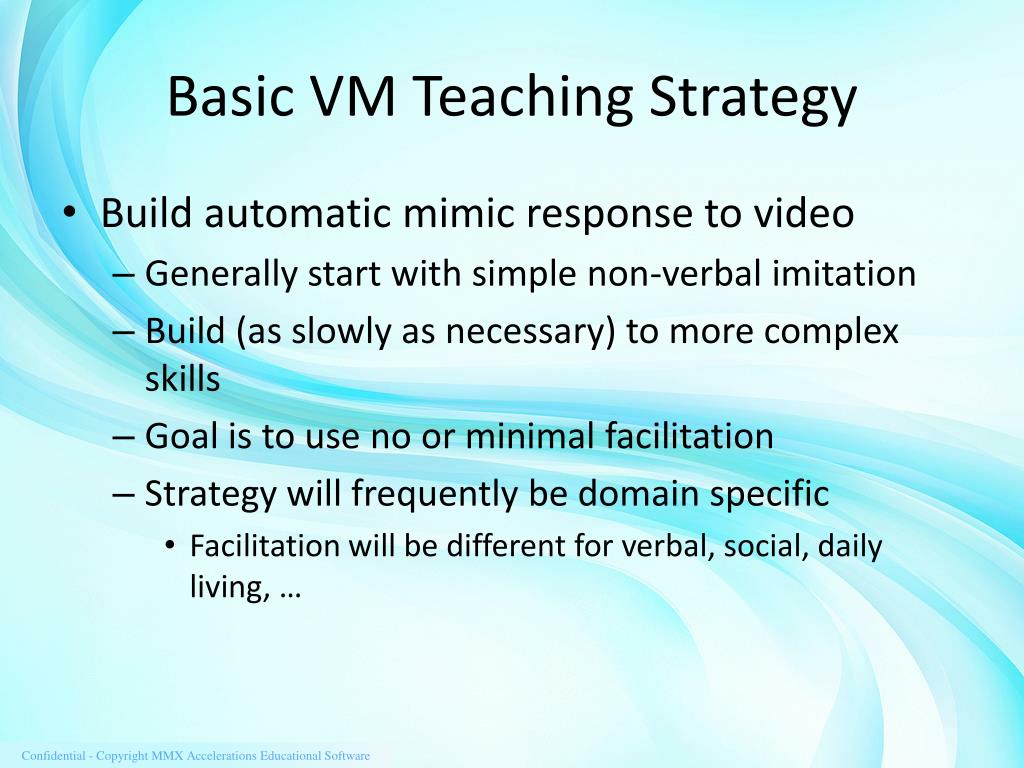 Basic VM Teaching Strategy

• Build automatic mimic response to video
– Generally start with simple non-verbal imitation
– Build (as slowly as necessary) to more complex skills
– Goal is to use no or minimal facilitation
– Strategy will frequently be domain specific
• Facilitation will be different for verbal, social, daily living, …

Confidential - Copyright MMX Accelerations Educational Software